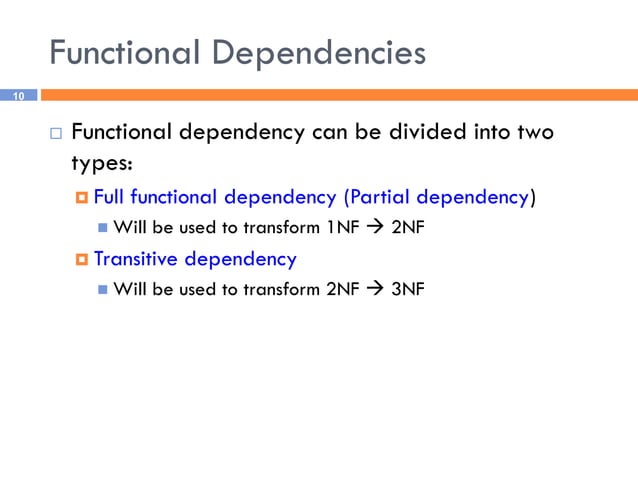 Functional Dependencies

10

Functional dependency can be divided into two types:

Full functional dependency (Partial dependency)

Will be used to transform 1NF → 2NF

Transitive dependency

Will be used to transform 2NF → 3NF